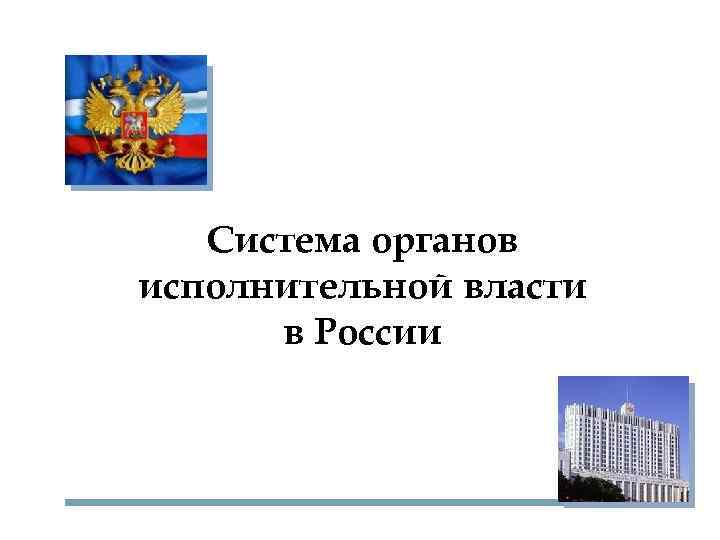 Система органов исполнительной власти в России